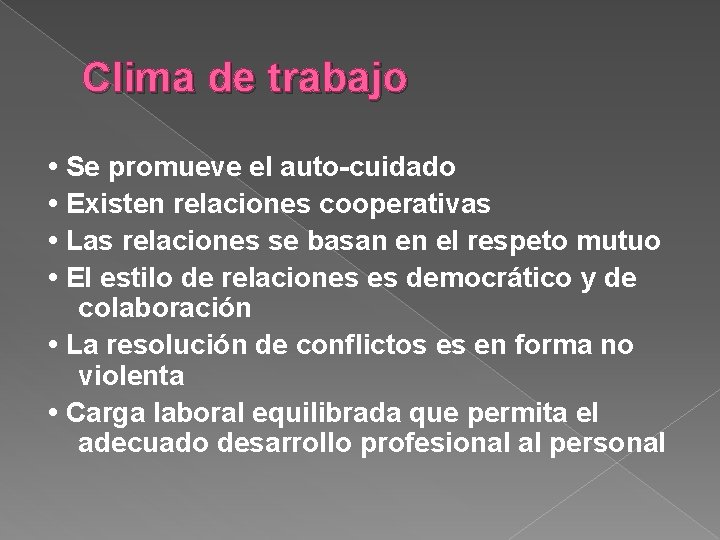 Clima de trabajo

• Se promueve el auto-cuidado
• Existen relaciones cooperativas
• Las relaciones se basan en el respeto mutuo
• El estilo de relaciones es democrático y de colaboración
• La resolución de conflictos es en forma no violenta
• Carga laboral equilibrada que permita el adecuado desarrollo profesional al personal